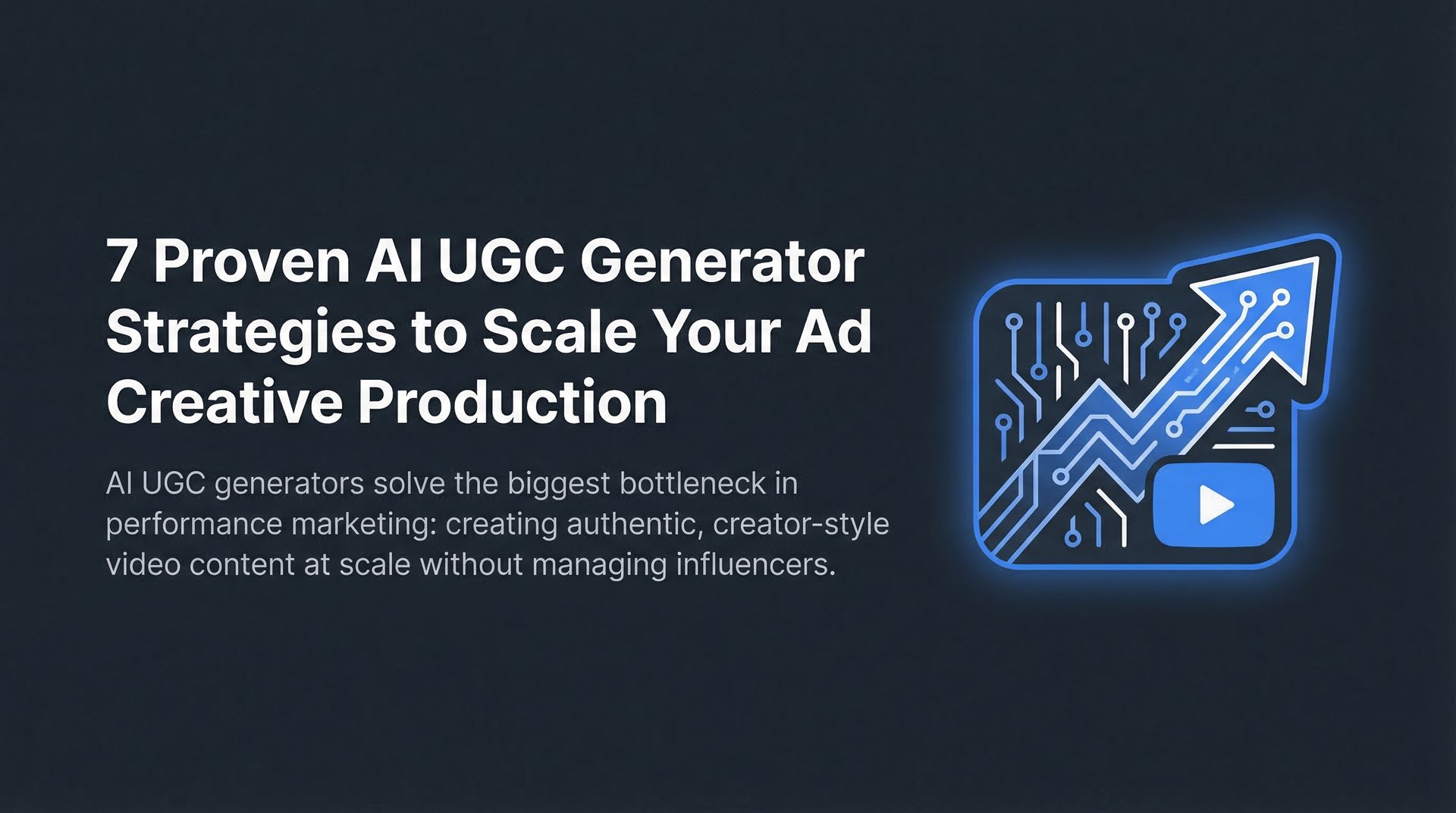 7 Proven AI UGC Generator Strategies to Scale Your Ad Creative Production

AI UGC generators solve the biggest bottleneck in performance marketing: creating authentic, creator-style video content at scale without managing influencers.